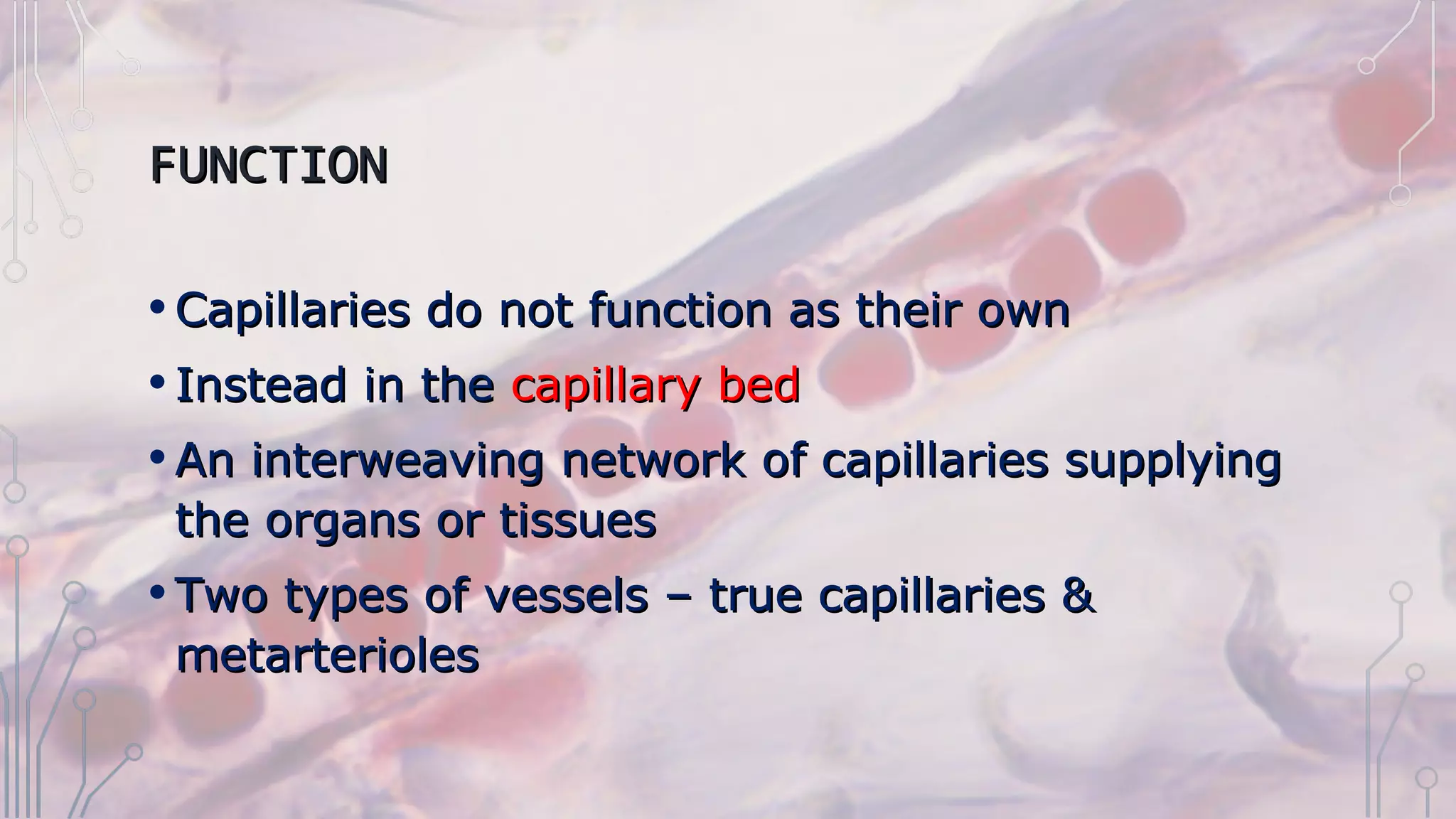 FUNCTION

• Capillaries do not function as their own
• Instead in the capillary bed
• An interweaving network of capillaries supplying the organs or tissues
• Two types of vessels – true capillaries & metarterioles